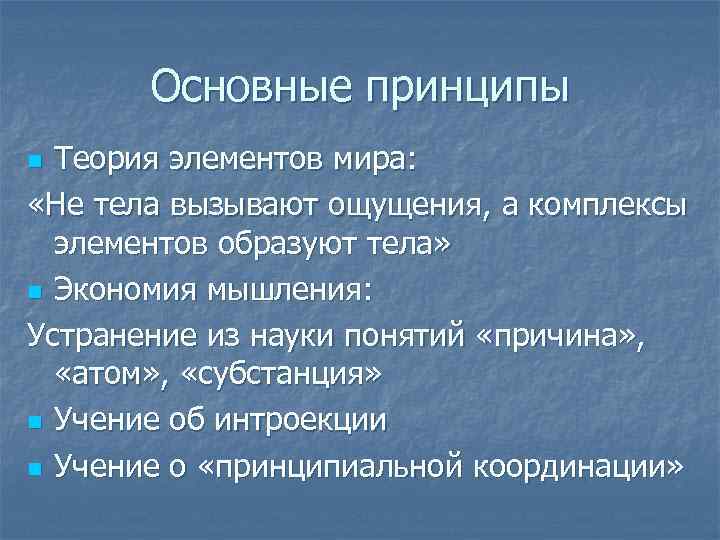 Основные принципы

Теория элементов мира:

«Не тела вызывают ощущения, а комплексы элементов образуют тела»

Экономия мышления:

Устранение из науки понятий «причина», «атом», «субстанция»

Учение об интроекции

Учение о «принципиальной координации»